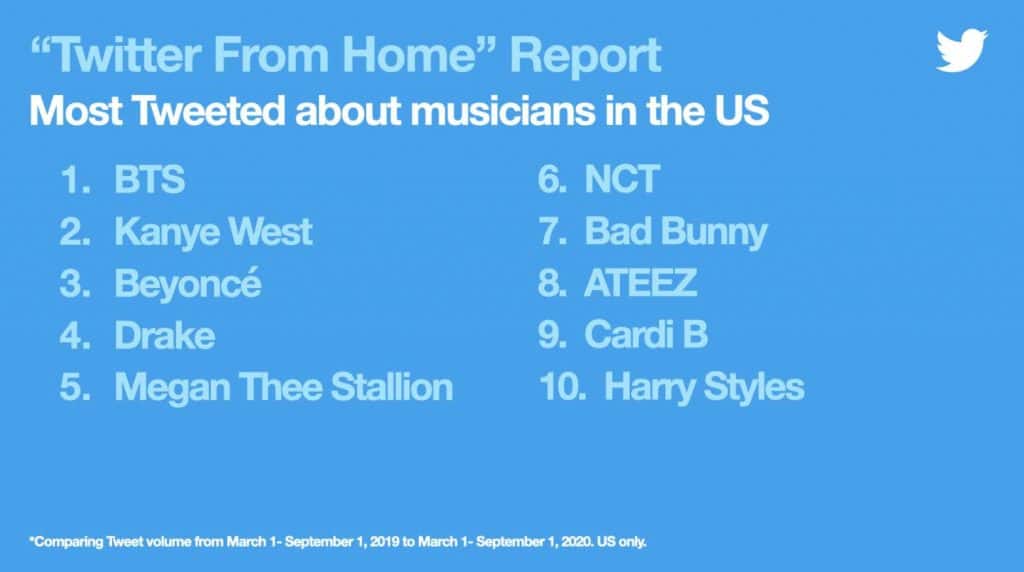 “Twitter From Home” Report

Most Tweeted about musicians in the US

1. BTS
2. Kanye West
3. Beyoncé
4. Drake
5. Megan Thee Stallion

6. NCT
7. Bad Bunny
8. ATEEZ
9. Cardi B
10. Harry Styles

*Comparing Tweet volume from March 1- September 1, 2019 to March 1- September 1, 2020. US only.